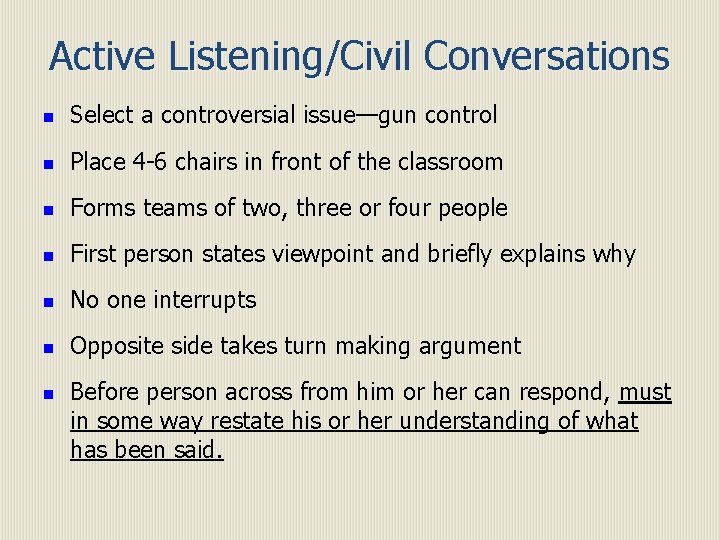 Active Listening/Civil Conversations

- Select a controversial issue—gun control
- Place 4-6 chairs in front of the classroom
- Forms teams of two, three or four people
- First person states viewpoint and briefly explains why
- No one interrupts
- Opposite side takes turn making argument
- Before person across from him or her can respond, must in some way restate his or her understanding of what has been said.